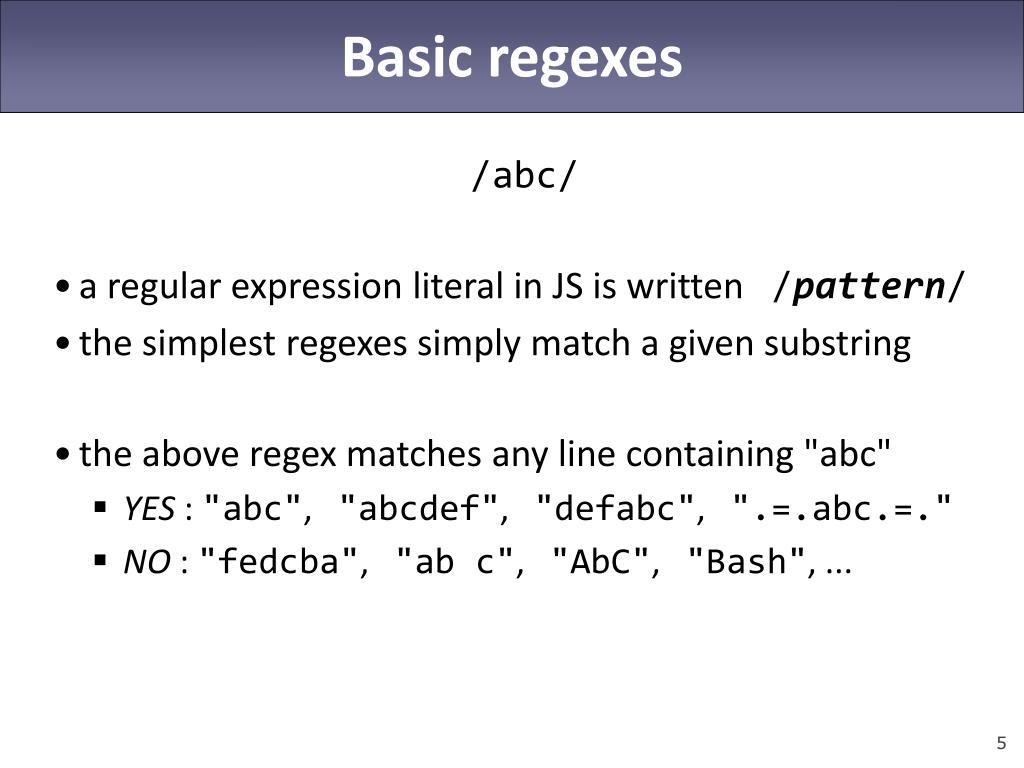 Basic regexes

/abc/

• a regular expression literal in JS is written /pattern/
• the simplest regexes simply match a given substring

• the above regex matches any line containing "abc"
▪ YES : "abc", "abcdef", "defabc", ".=.abc.=."
▪ NO : "fedcba", "ab c", "AbC", "Bash", ...

5